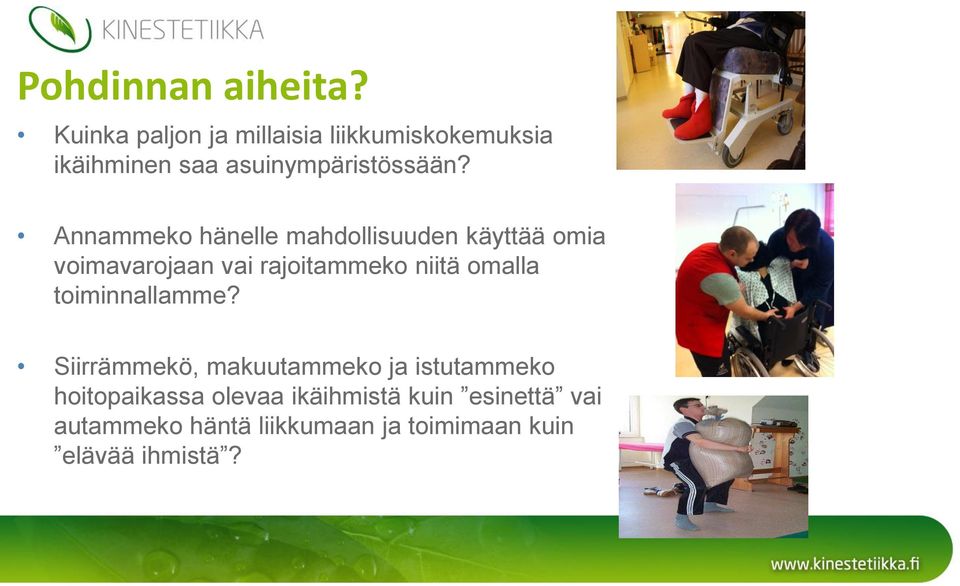 KINESTETIIKKA

Pohdinnan aiheita?

• Kuinka paljon ja millaisia liikkumiskokemuksia ikäihminen saa asuinympäristössään?

• Annammeko hänelle mahdollisuuden käyttää omia voimavarojaan vai rajoitammeko niitä omalla toiminnallamme?

• Siirrämmekö, makuutammeko ja istutammeko hoitopaikassa olevaa ikäihmistä kuin ”esinettä” vai autammeko häntä liikkumaan ja toimimaan kuin ”elävää ihmistä”?

www.kinestetiikka.fi